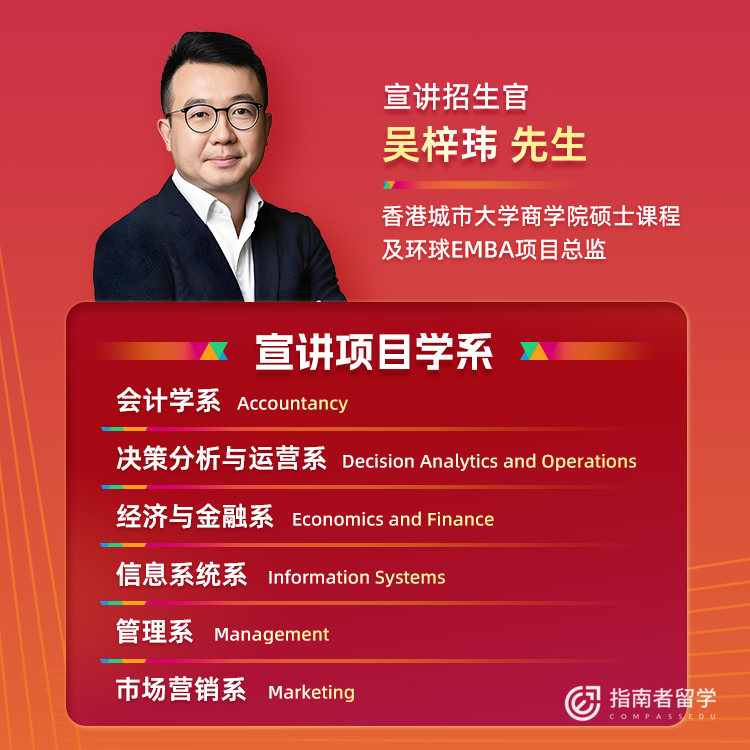 宣讲招生官
吴梓玮 先生

香港城市大学商学院硕士课程及环球EMBA项目总监

宣讲项目学系

会计学系 Accountancy

决策分析与运营系 Decision Analytics and Operations

经济与金融系 Economics and Finance

信息系统系 Information Systems

管理系 Management

市场营销系 Marketing

指南者留学
COMPASSEDU